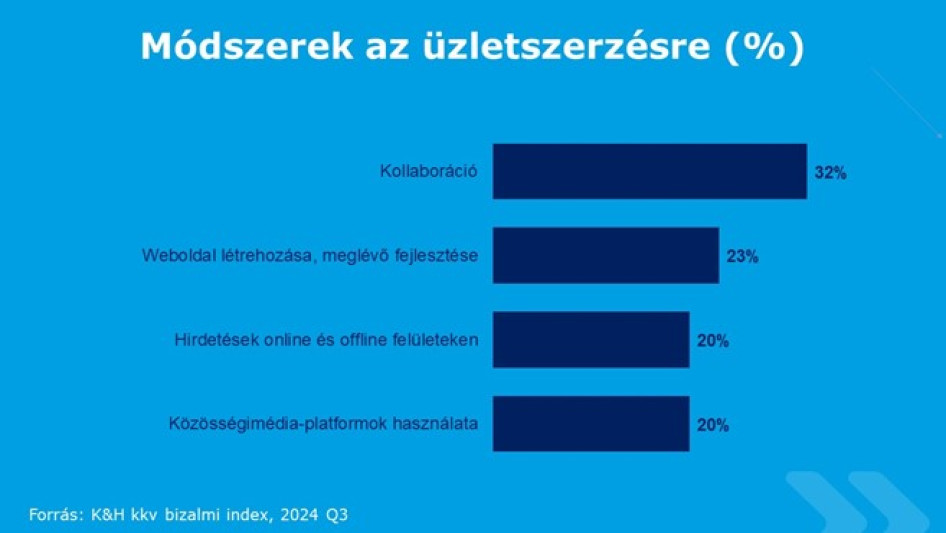 Módszerek az üzletszerzésre (%)

Kollaboráció 32%

Weboldal létrehozása, meglévő fejlesztése 23%

Hirdetések online és offline felületeken 20%

Közösségimédia-platformok használata 20%

Forrás: K&H kkv bizalmi index, 2024 Q3